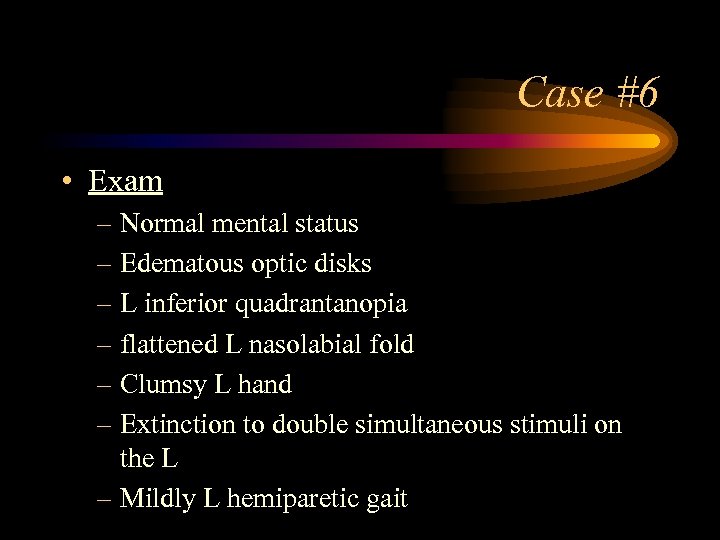 Case #6

• Exam
– Normal mental status
– Edematous optic disks
– L inferior quadrantanopia
– flattened L nasolabial fold
– Clumsy L hand
– Extinction to double simultaneous stimuli on the L
– Mildly L hemiparetic gait